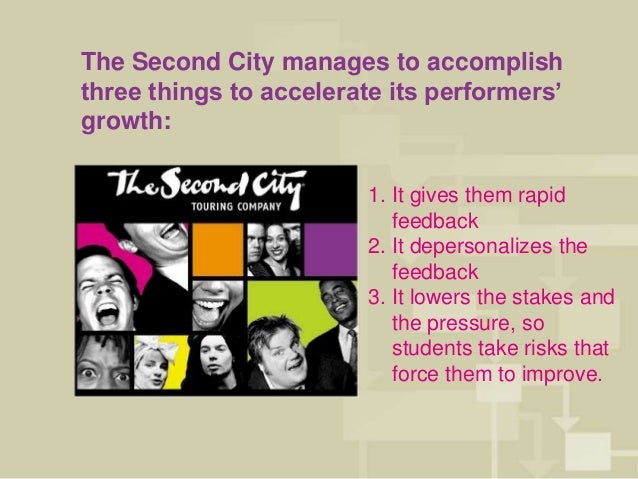 The Second City manages to accomplish three things to accelerate its performers' growth:

The Second City
TOURING COMPANY

1. It gives them rapid feedback
2. It depersonalizes the feedback
3. It lowers the stakes and the pressure, so students take risks that force them to improve.